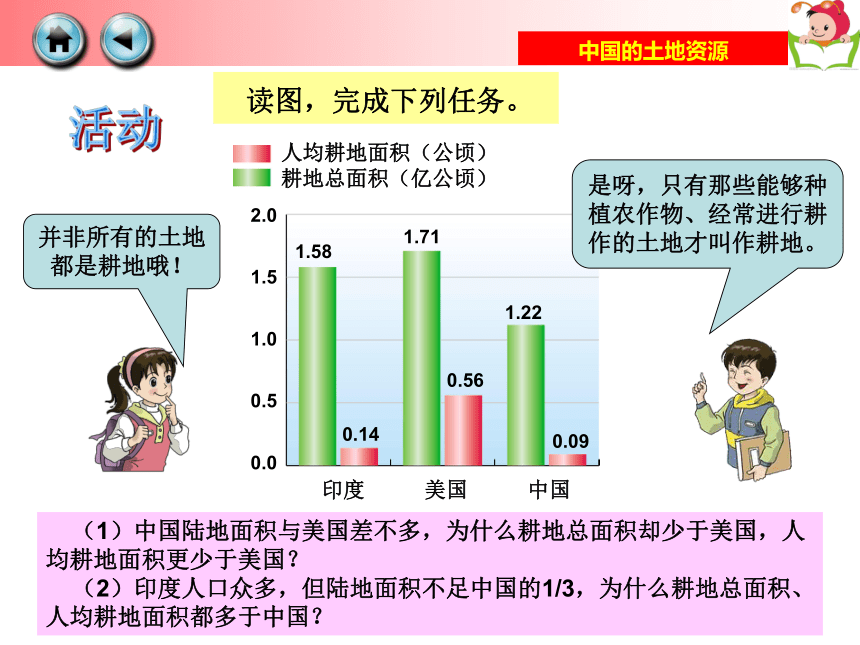 中国的土地资源

活动

读图，完成下列任务。

人均耕地面积（公顷）
耕地总面积（亿公顷）

并非所有的土地都是耕地哦！

是呀，只有那些能够种植农作物、经常进行耕作的土地才叫作耕地。

2.0
1.5
1.0
0.5
0.0

1.58
0.14
1.71
0.56
1.22
0.09

印度　美国　中国

（1）中国陆地面积与美国差不多，为什么耕地总面积却少于美国，人均耕地面积更少于美国？
（2）印度人口众多，但陆地面积不足中国的1/3，为什么耕地总面积、人均耕地面积都多于中国？